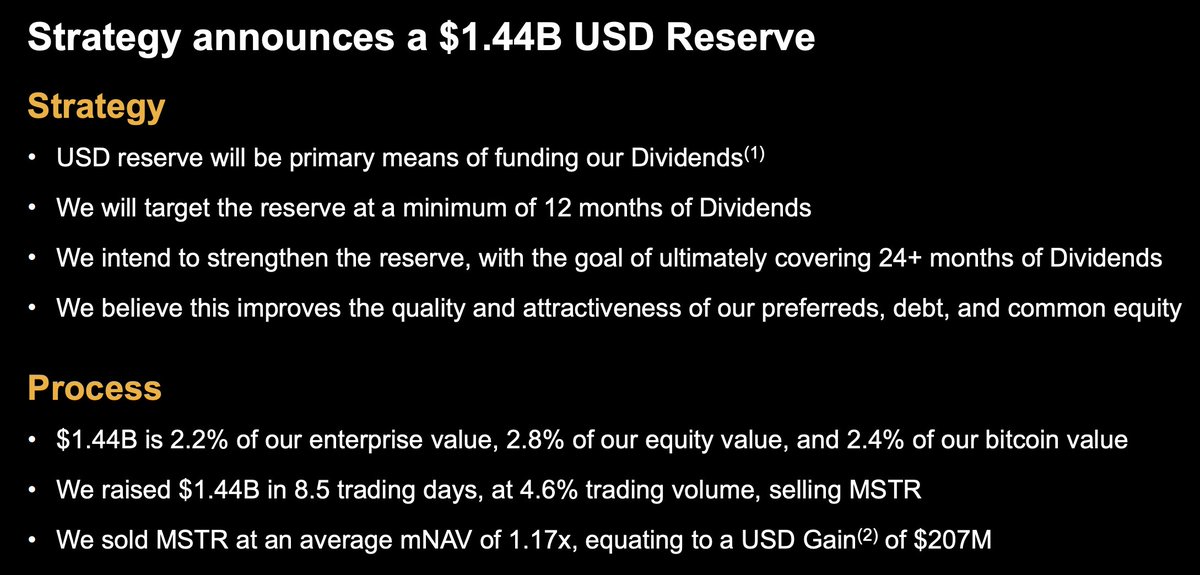 Strategy announces a \$1.44B USD Reserve

Strategy

• USD reserve will be primary means of funding our Dividends$^{(1)}$

• We will target the reserve at a minimum of 12 months of Dividends

• We intend to strengthen the reserve, with the goal of ultimately covering 24+ months of Dividends

• We believe this improves the quality and attractiveness of our preferreds, debt, and common equity

Process

• \$1.44B is 2.2% of our enterprise value, 2.8% of our equity value, and 2.4% of our bitcoin value

• We raised \$1.44B in 8.5 trading days, at 4.6% trading volume, selling MSTR

• We sold MSTR at an average mNAV of 1.17x, equating to a USD Gain$^{(2)}$ of \$207M